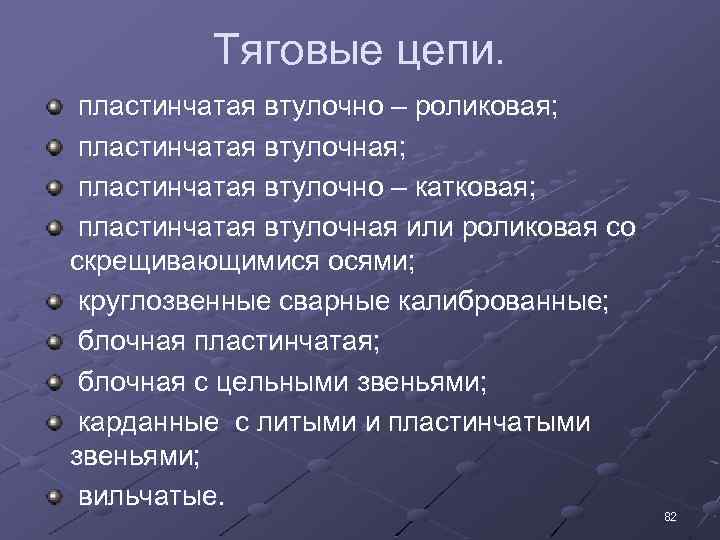 Тяговые цепи.

пластинчатая втулочно – роликовая;

пластинчатая втулочная;

пластинчатая втулочно – катковая;

пластинчатая втулочная или роликовая со скрещивающимися осями;

круглозвенные сварные калиброванные;

блочная пластинчатая;

блочная с цельными звеньями;

карданные с литыми и пластинчатыми звеньями;

вильчатые.

82